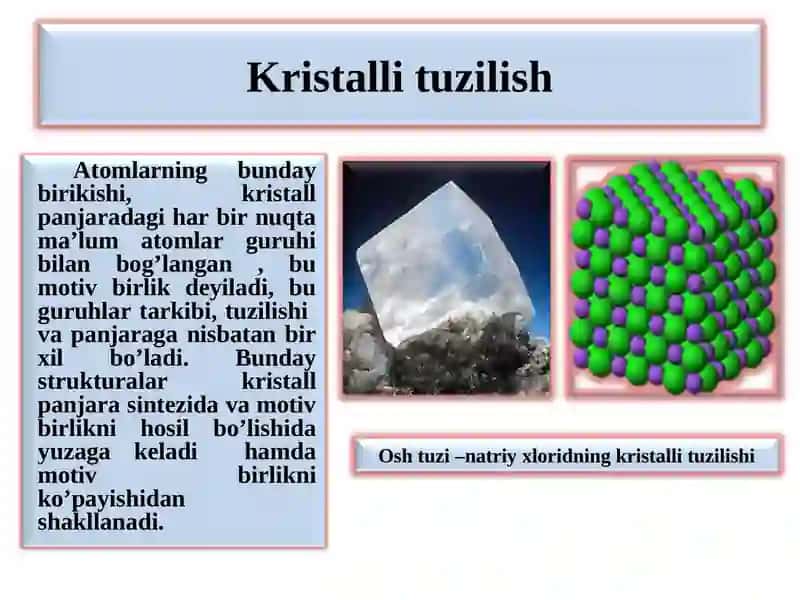 Kristalli tuzilish

Atomlarning bunday birikishi, kristall panjaradagi har bir nuqta ma’lum atomlar guruhi bilan bog’langan , bu motiv birlik deyiladi, bu guruhlar tarkibi, tuzilishi va panjaraga nisbatan bir xil bo’ladi. Bunday strukturalar kristall panjara sintezida va motiv birlikni hosil bo’lishida yuzaga keladi hamda motiv birlikni ko’payishidan shakllanadi.

Osh tuzi –natriy xloridning kristalli tuzilishi